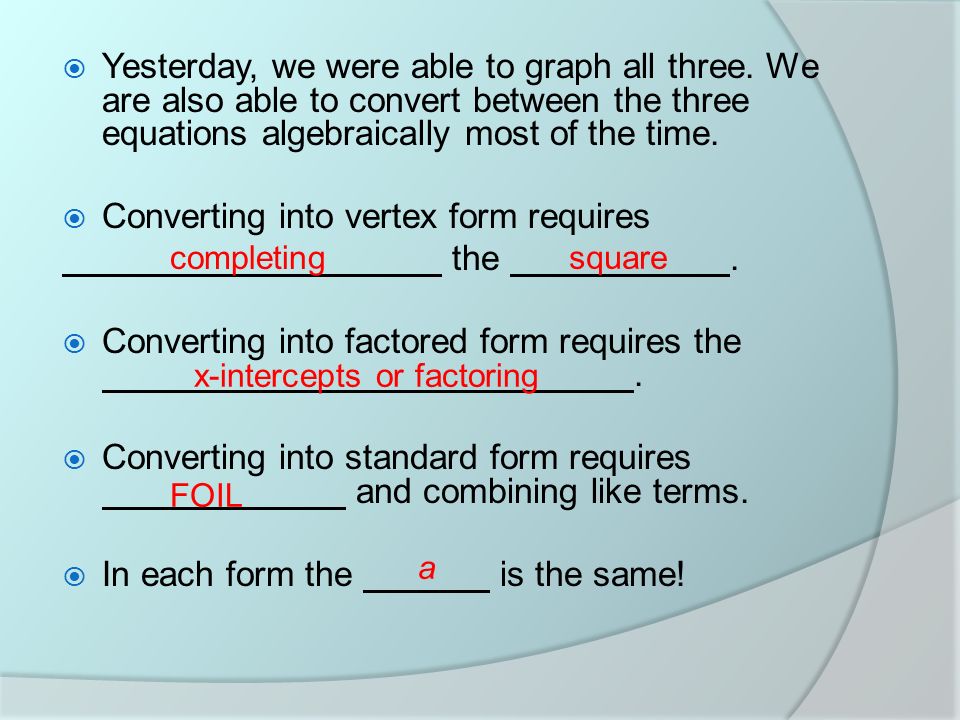 Yesterday, we were able to graph all three. We are also able to convert between the three equations algebraically most of the time.

Converting into vertex form requires completing the square.

Converting into factored form requires the x-intercepts or factoring.

Converting into standard form requires FOIL and combining like terms.

In each form the a is the same!